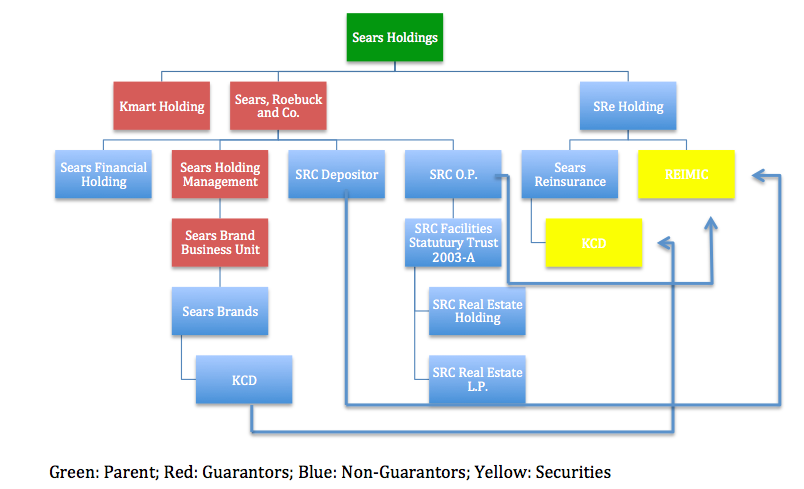 Sears Holdings

Kmart Holding

Sears, Roebuck and Co.

SRe Holding

Sears Financial Holding

Sears Holding Management

SRC Depositor

SRC O.P.

Sears Reinsurance

REIMIC

Sears Brand Business Unit

SRC Facilities Statutury Trust 2003-A

KCD

Sears Brands

SRC Real Estate Holding

KCD

SRC Real Estate L.P.

Green: Parent; Red: Guarantors; Blue: Non-Guarantors; Yellow: Securities